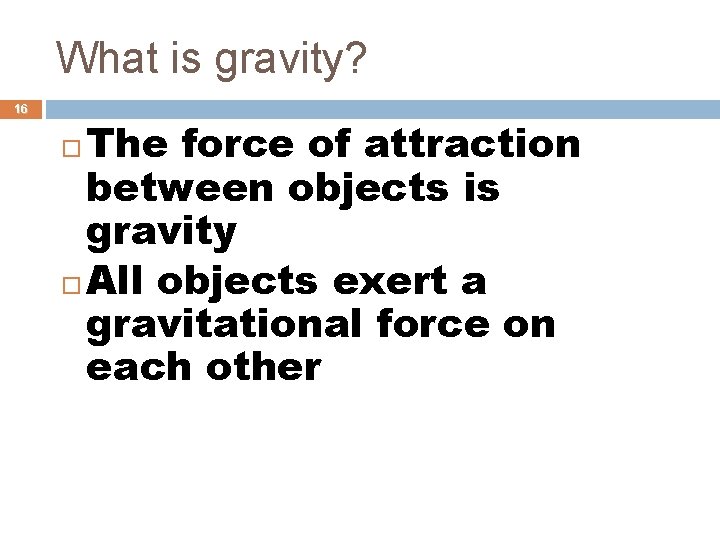 What is gravity?

16

□ The force of attraction between objects is gravity

□ All objects exert a gravitational force on each other